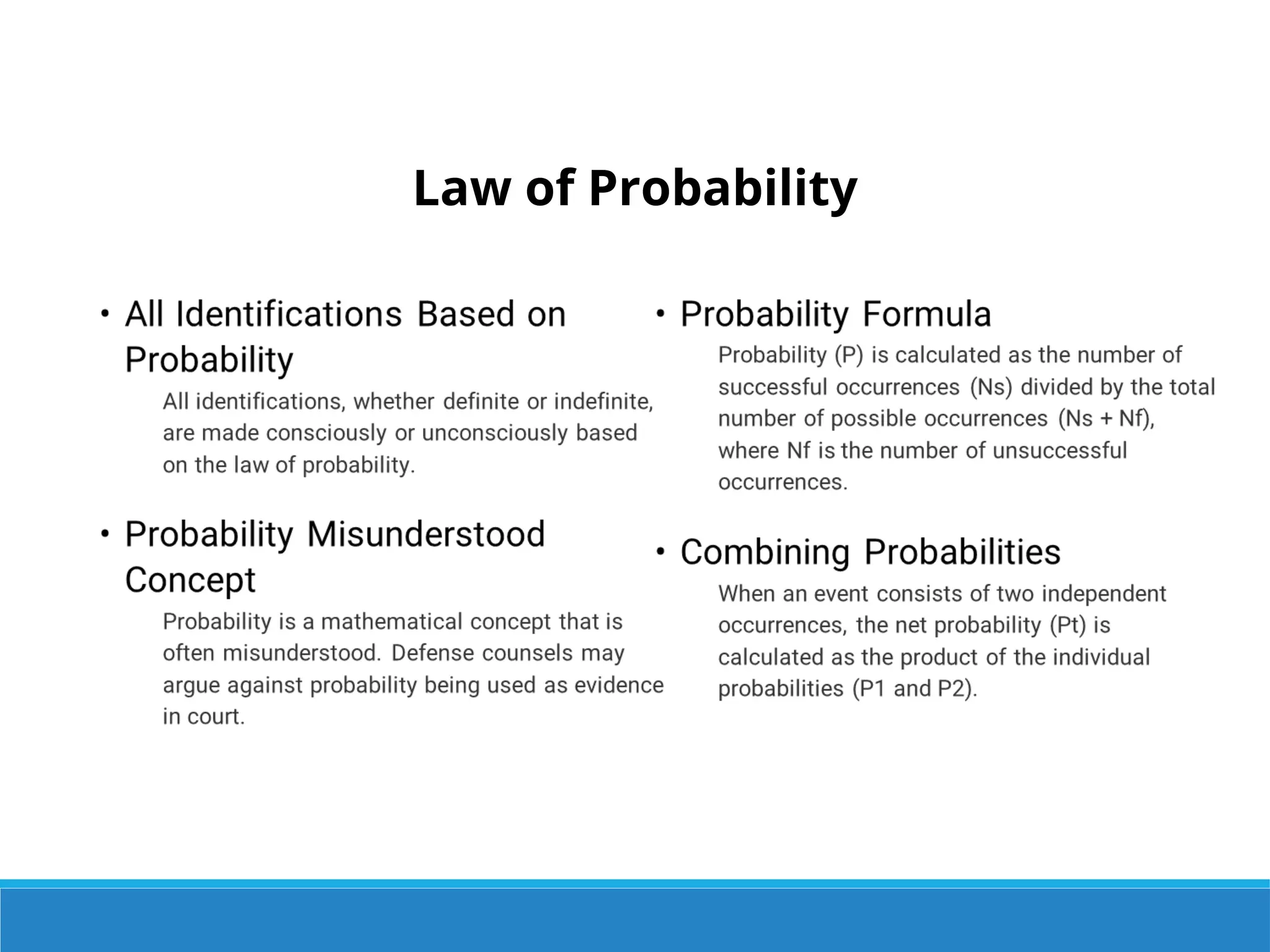 Law of Probability

• All Identifications Based on Probability

All identifications, whether definite or indefinite, are made consciously or unconsciously based on the law of probability.

• Probability Misunderstood Concept

Probability is a mathematical concept that is often misunderstood. Defense counsels may argue against probability being used as evidence in court.

• Probability Formula

Probability (P) is calculated as the number of successful occurrences (Ns) divided by the total number of possible occurrences (Ns + Nf), where Nf is the number of unsuccessful occurrences.

• Combining Probabilities

When an event consists of two independent occurrences, the net probability (Pt) is calculated as the product of the individual probabilities (P1 and P2).